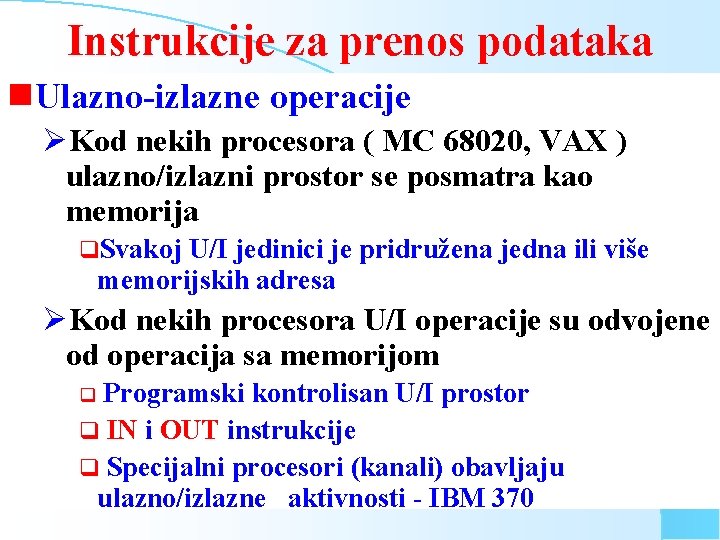 Instrukcije za prenos podataka

Ulazno-izlazne operacije

Kod nekih procesora ( MC 68020, VAX ) ulazno/izlazni prostor se posmatra kao memorija

Svakoj U/I jedinici je pridružena jedna ili više memorijskih adresa

Kod nekih procesora U/I operacije su odvojene od operacija sa memorijom

Programski kontrolisan U/I prostor

IN i OUT instrukcije

Specijalni procesori (kanali) obavljaju ulazno/izlazne aktivnosti - IBM 370